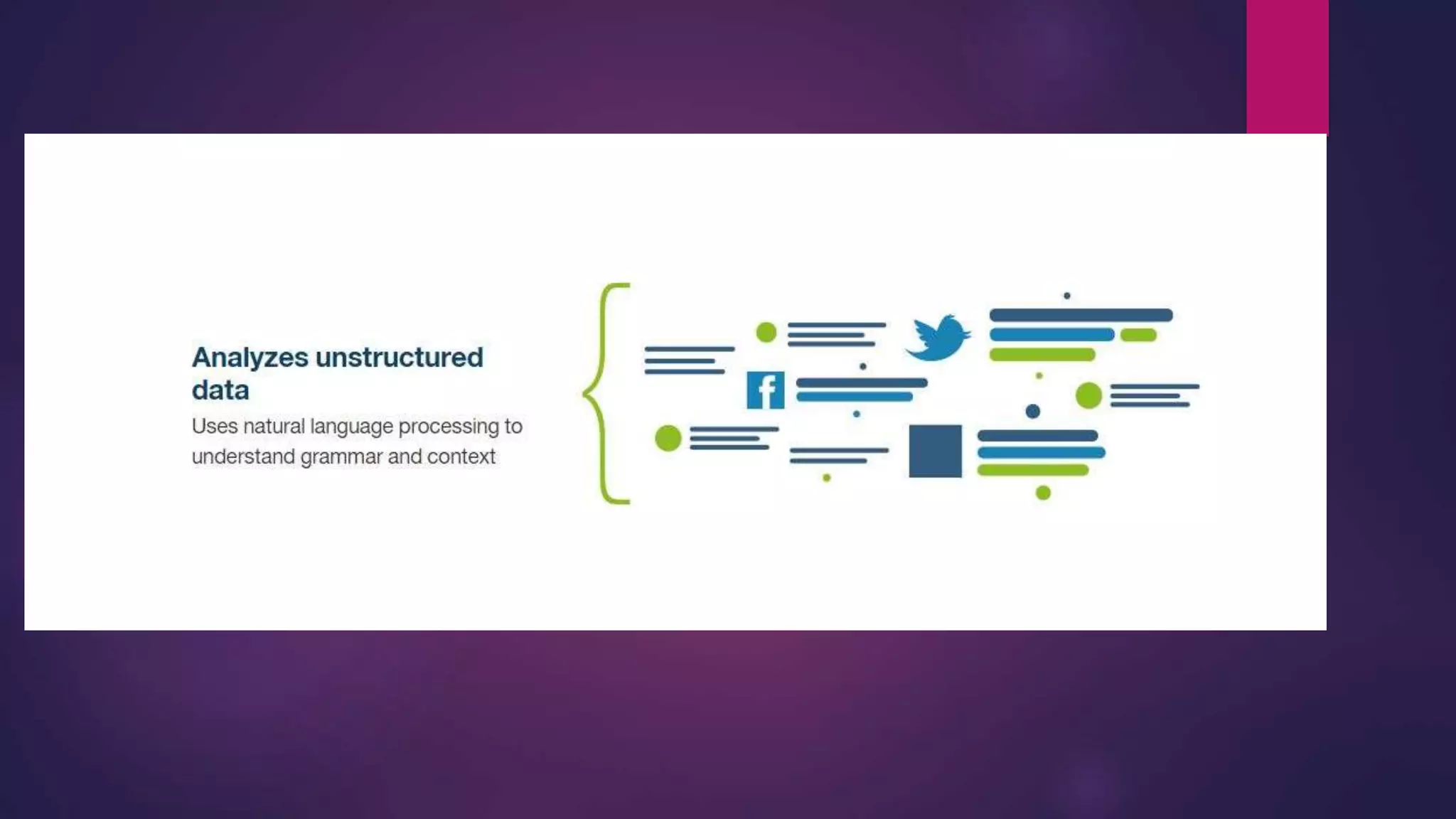 Analyzes unstructured data

Uses natural language processing to understand grammar and context

f